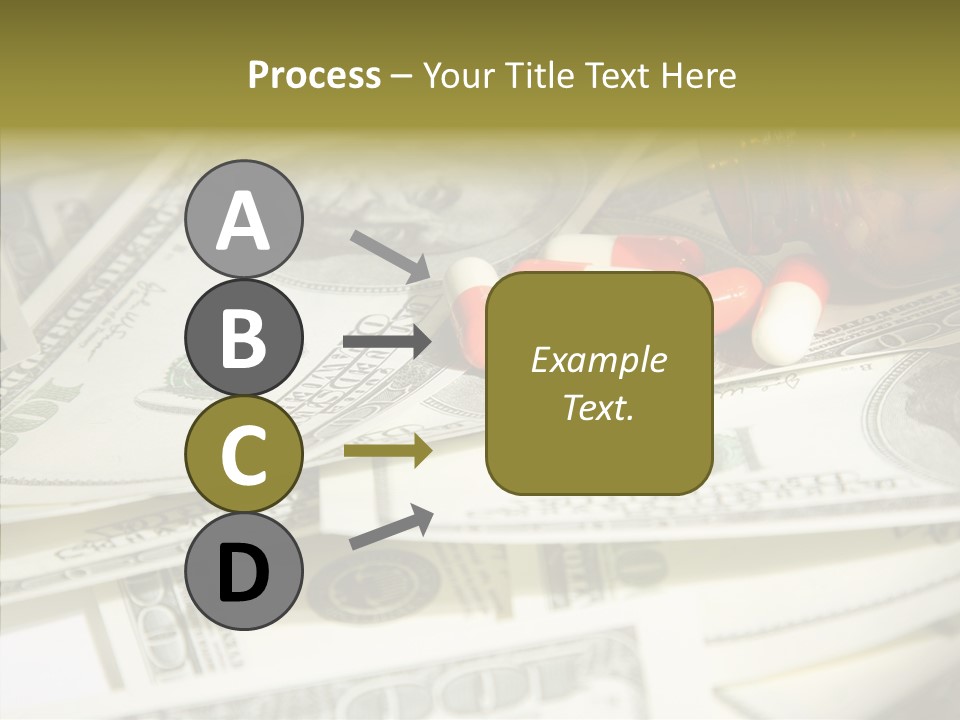 Process – Your Title Text Here

A

B

C

D

Example Text.